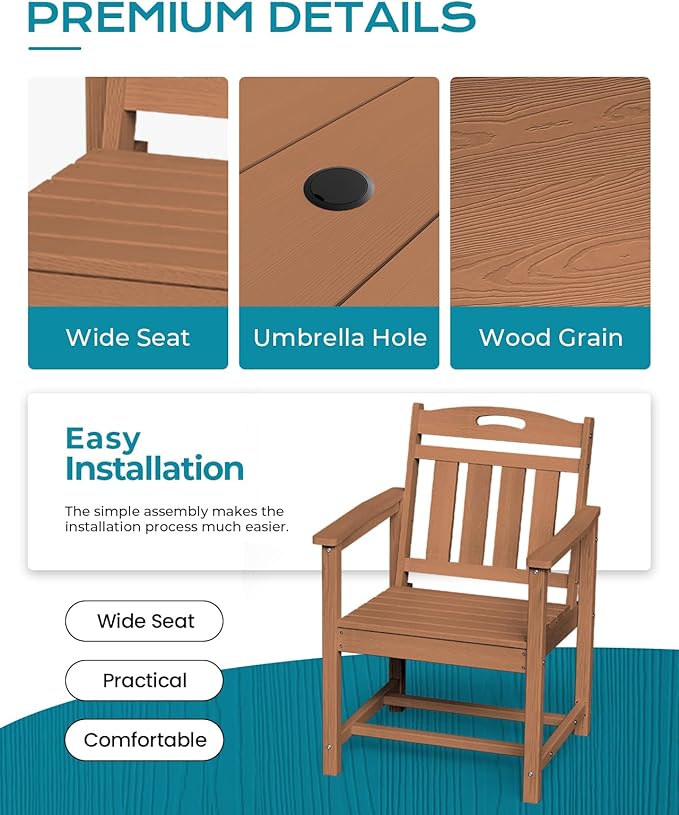 PREMIUM DETAILS

Wide Seat

Umbrella Hole

Wood Grain

Easy Installation

The simple assembly makes the installation process much easier.

Wide Seat

Practical

Comfortable